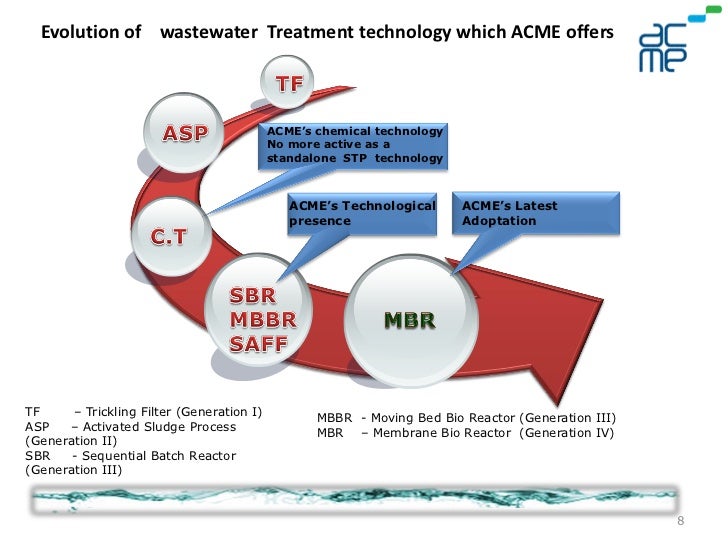 Evolution of wastewater Treatment technology which ACME offers

acme

TF

ASP

ACME's chemical technology No more active as a standalone STP technology

C.T

ACME's Technological presence

ACME's Latest Adoptation

SBR MBBR SAFF

MBR

TF – Trickling Filter (Generation I)
ASP – Activated Sludge Process (Generation II)
SBR - Sequential Batch Reactor (Generation III)

MBBR - Moving Bed Bio Reactor (Generation III)
MBR – Membrane Bio Reactor (Generation IV)

8